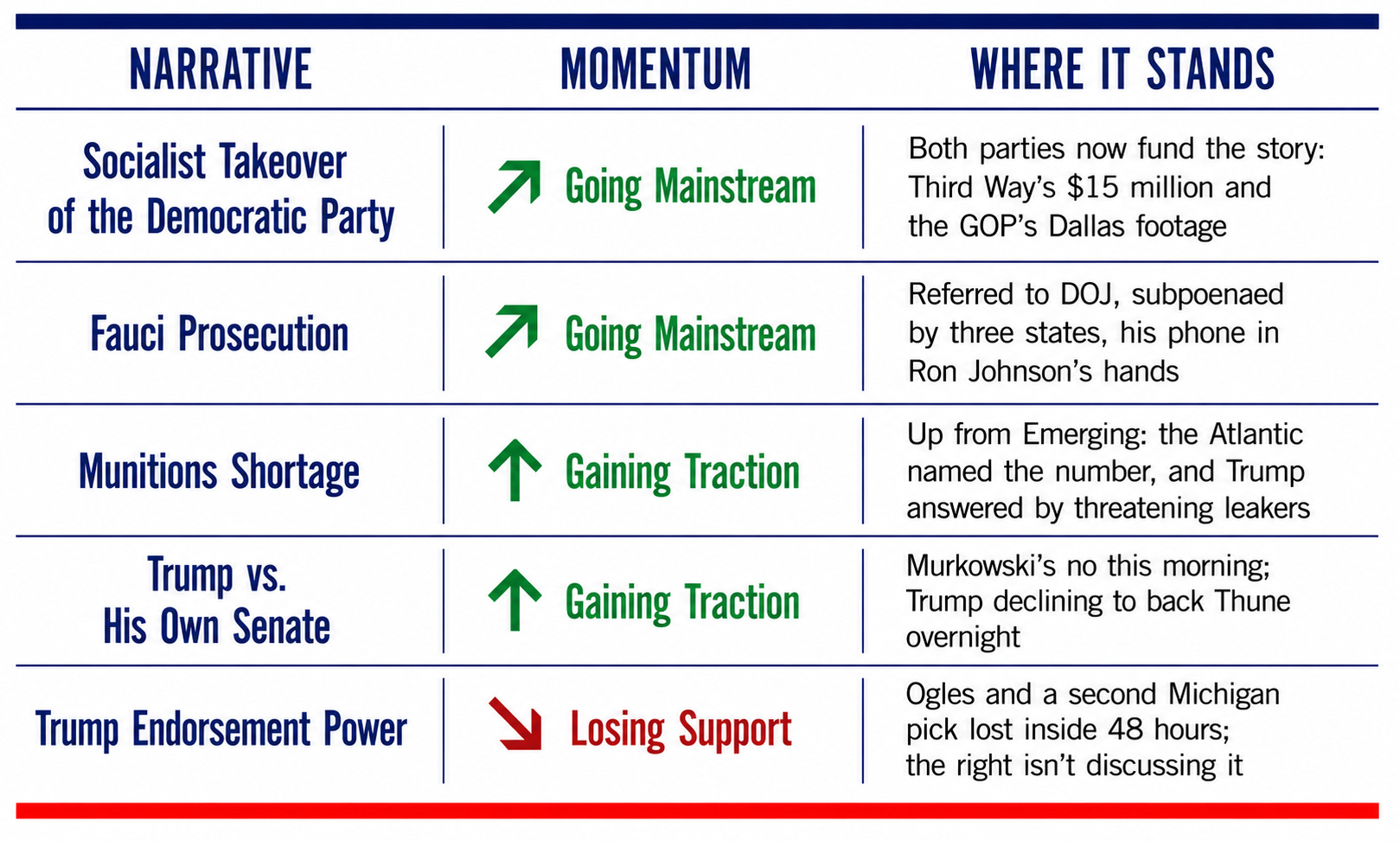 | NARRATIVE | MOMENTUM | WHERE IT STANDS |
|---|---|---|
| Socialist Takeover of the Democratic Party | Going Mainstream | Both parties now fund the story: Third Way's \$15 million and the GOP's Dallas footage |
| Fauci Prosecution | Going Mainstream | Referred to DOJ, subpoenaed by three states, his phone in Ron Johnson's hands |
| Munitions Shortage | Gaining Traction | Up from Emerging: the Atlantic named the number, and Trump answered by threatening leakers |
| Trump vs. His Own Senate | Gaining Traction | Murkowski's no this morning; Trump declining to back Thune overnight |
| Trump Endorsement Power | Losing Support | Ogles and a second Michigan pick lost inside 48 hours; the right isn't discussing it |